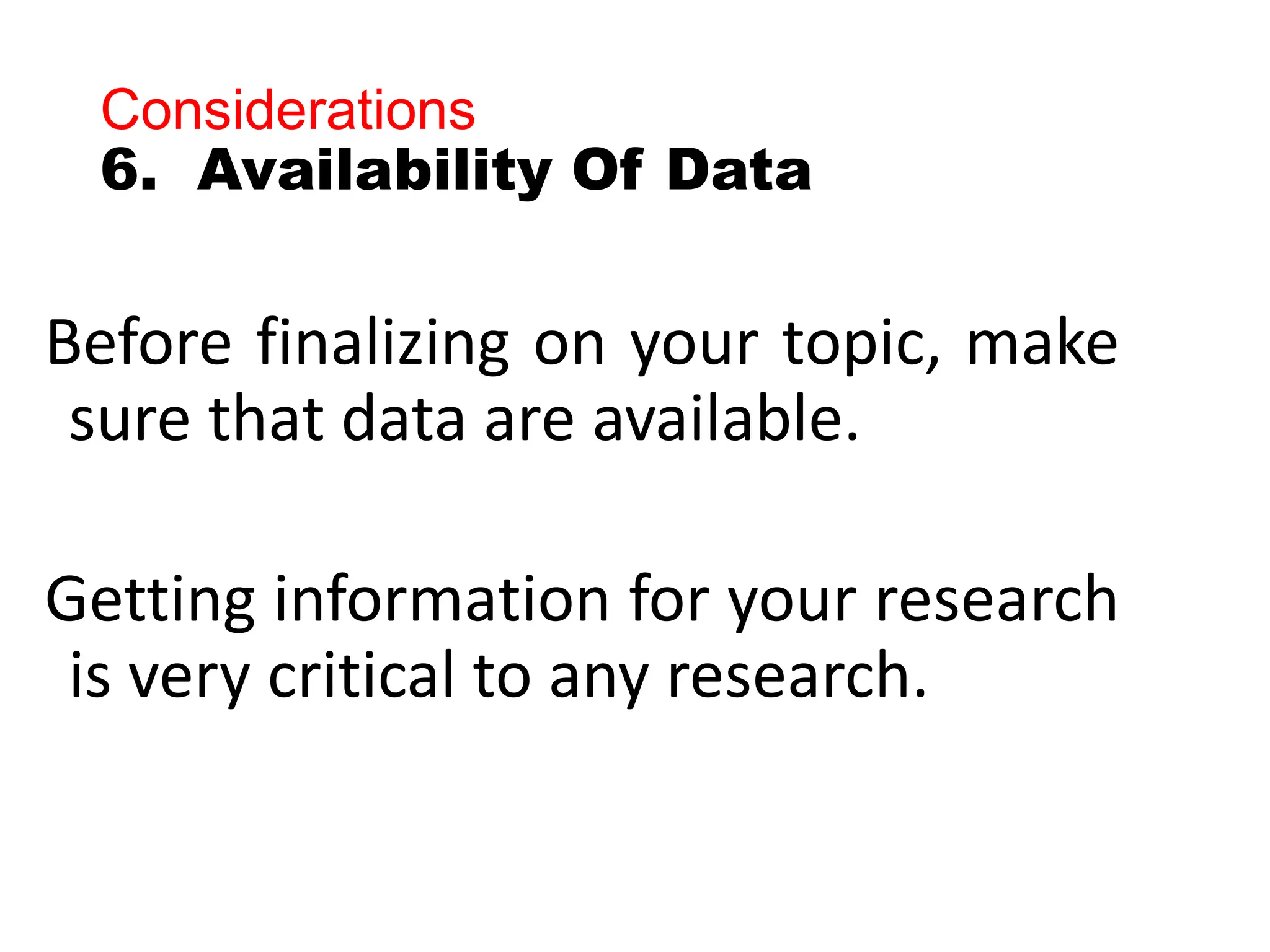 Considerations
6. Availability Of Data

Before finalizing on your topic, make sure that data are available.

Getting information for your research is very critical to any research.